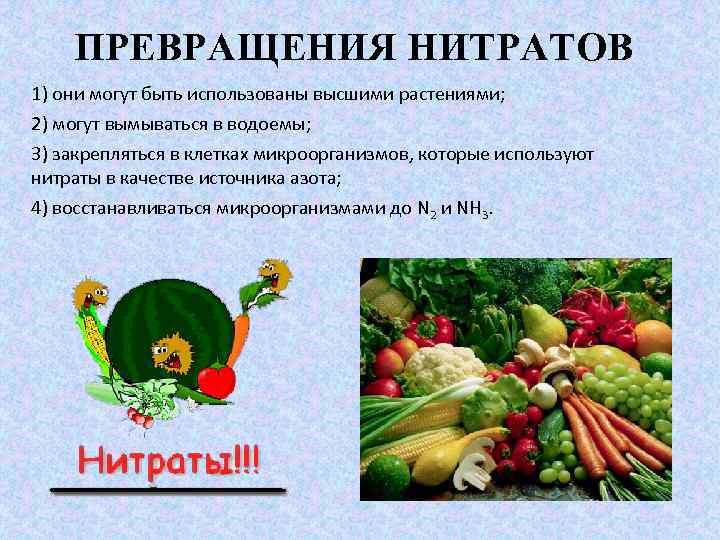 ПРЕВРАЩЕНИЯ НИТРАТОВ

1) они могут быть использованы высшими растениями;

2) могут вымываться в водоемы;

3) закрепляться в клетках микроорганизмов, которые используют нитраты в качестве источника азота;

4) восстанавливаться микроорганизмами до $N_2$ и $NH_3$.

Нитраты!!!